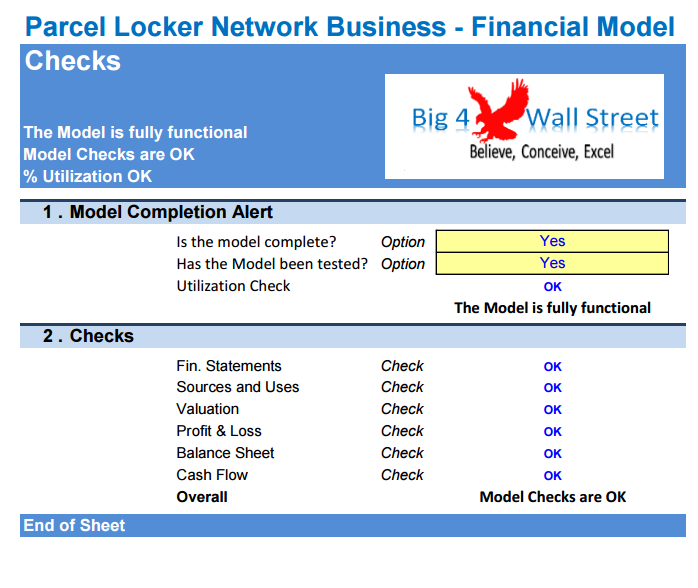 Parcel Locker Network Business - Financial Model

Checks

The Model is fully functional
Model Checks are OK
% Utilization OK

Big 4 Wall Street
Believe, Conceive, Excel

1 . Model Completion Alert

| | | |
|---|---|---|
| Is the model complete? | Option | Yes |
| Has the Model been tested? | Option | Yes |
| Utilization Check | | OK |
| | | The Model is fully functional |

2 . Checks

| | | |
|---|---|---|
| Fin. Statements | Check | OK |
| Sources and Uses | Check | OK |
| Valuation | Check | OK |
| Profit & Loss | Check | OK |
| Balance Sheet | Check | OK |
| Cash Flow | Check | OK |
| Overall | | Model Checks are OK |

End of Sheet